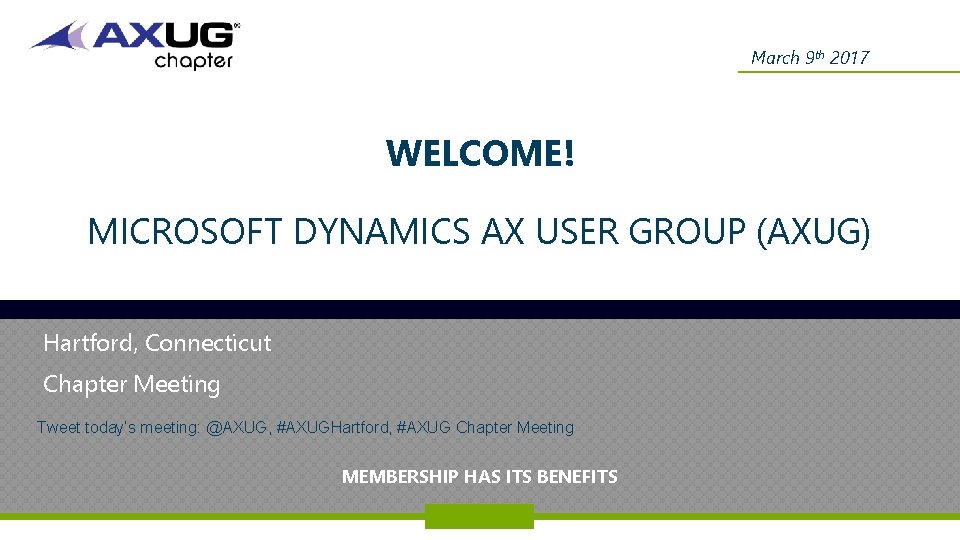 AXUG®
chapter

March 9th 2017

WELCOME!

MICROSOFT DYNAMICS AX USER GROUP (AXUG)

Hartford, Connecticut

Chapter Meeting

Tweet today's meeting: @AXUG, #AXUGHartford, #AXUG Chapter Meeting

MEMBERSHIP HAS ITS BENEFITS